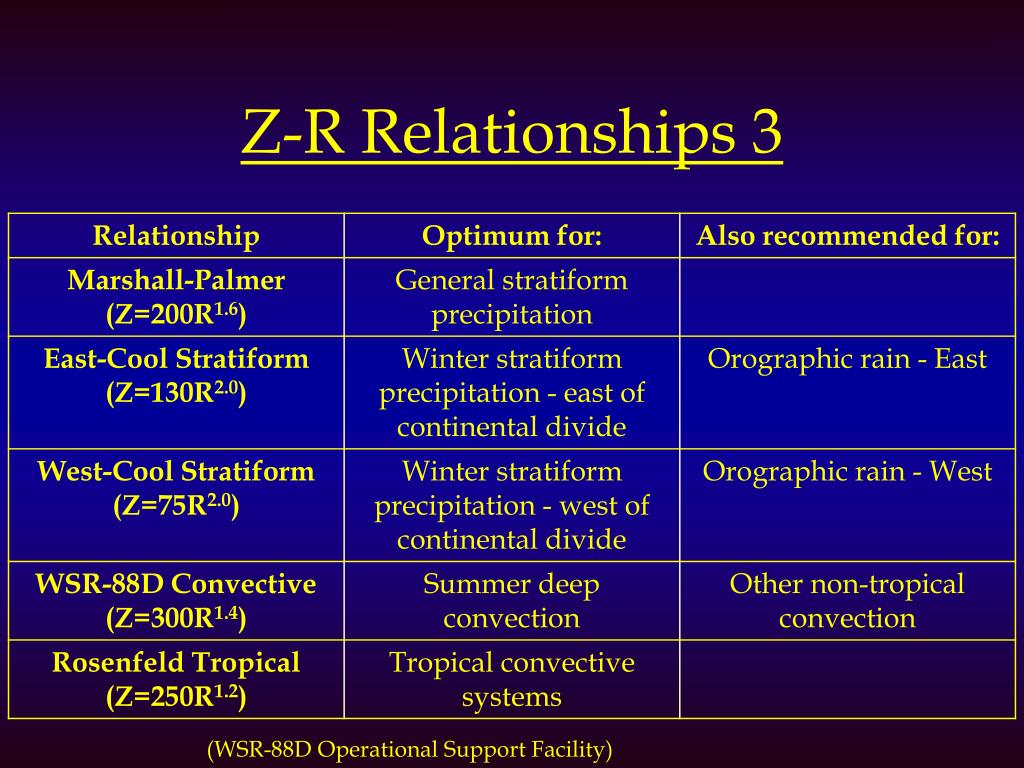 Z-R Relationships 3

| Relationship | Optimum for: | Also recommended for: |
|---|---|---|
| Marshall-Palmer ($Z=200R^{1.6}$) | General stratiform precipitation | |
| East-Cool Stratiform ($Z=130R^{2.0}$) | Winter stratiform precipitation - east of continental divide | Orographic rain - East |
| West-Cool Stratiform ($Z=75R^{2.0}$) | Winter stratiform precipitation - west of continental divide | Orographic rain - West |
| WSR-88D Convective ($Z=300R^{1.4}$) | Summer deep convection | Other non-tropical convection |
| Rosenfeld Tropical ($Z=250R^{1.2}$) | Tropical convective systems | |

(WSR-88D Operational Support Facility)